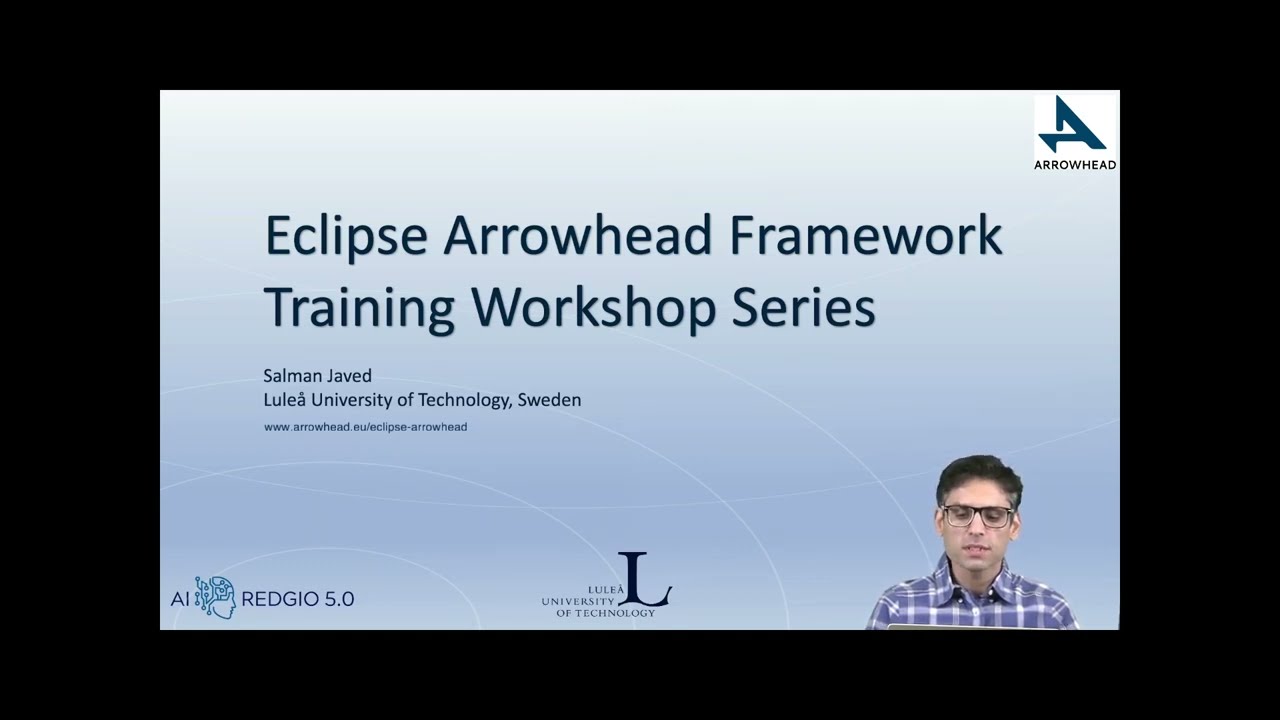 ARROWHEAD

Eclipse Arrowhead Framework Training Workshop Series

Salman Javed
Luleå University of Technology, Sweden

www.arrowhead.eu/eclipse-arrowhead

AI REDGIO 5.0

LULEÅ UNIVERSITY OF TECHNOLOGY